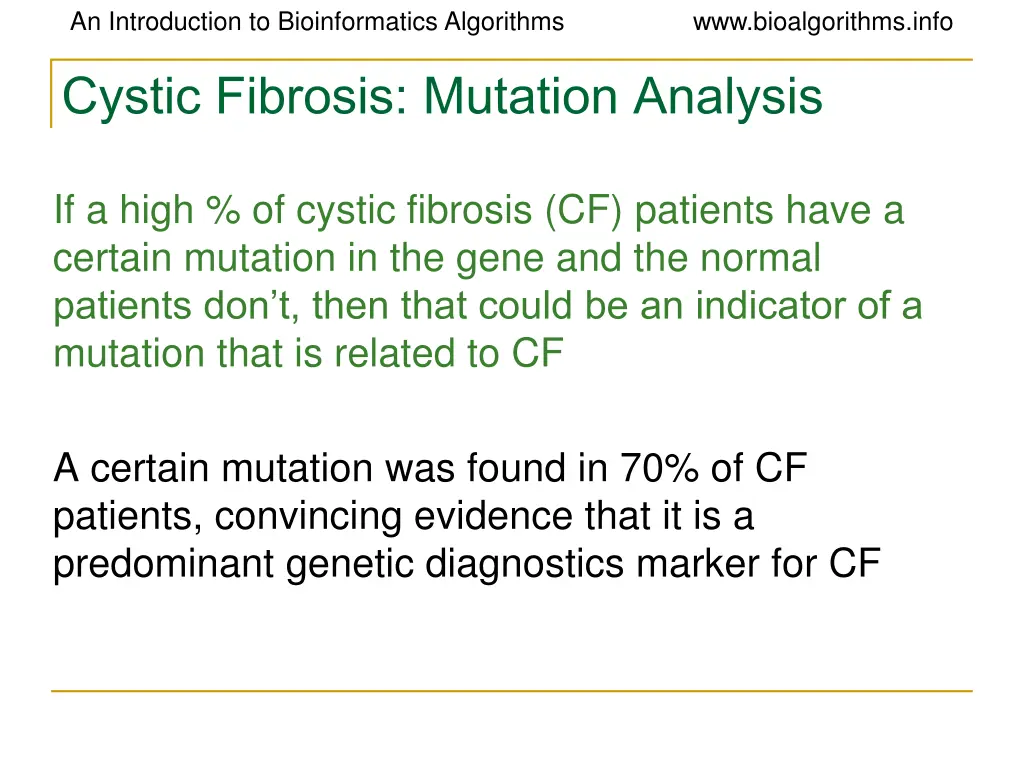 An Introduction to Bioinformatics Algorithms www.bioalgorithms.info

Cystic Fibrosis: Mutation Analysis

If a high % of cystic fibrosis (CF) patients have a certain mutation in the gene and the normal patients don’t, then that could be an indicator of a mutation that is related to CF

A certain mutation was found in 70% of CF patients, convincing evidence that it is a predominant genetic diagnostics marker for CF